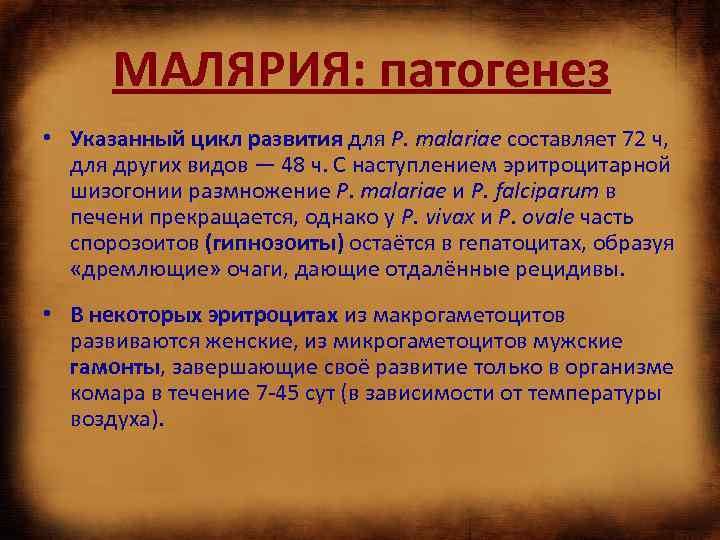 МАЛЯРИЯ: патогенез

• Указанный цикл развития для P. malariae составляет 72 ч, для других видов — 48 ч. С наступлением эритроцитарной шизогонии размножение P. malariae и P. falciparum в печени прекращается, однако у P. vivax и P. ovale часть спорозоитов (гипнозоиты) остаётся в гепатоцитах, образуя «дремлющие» очаги, дающие отдалённые рецидивы.

• В некоторых эритроцитах из макрогаметоцитов развиваются женские, из микрогаметоцитов мужские гамонты, завершающие своё развитие только в организме комара в течение 7-45 сут (в зависимости от температуры воздуха).